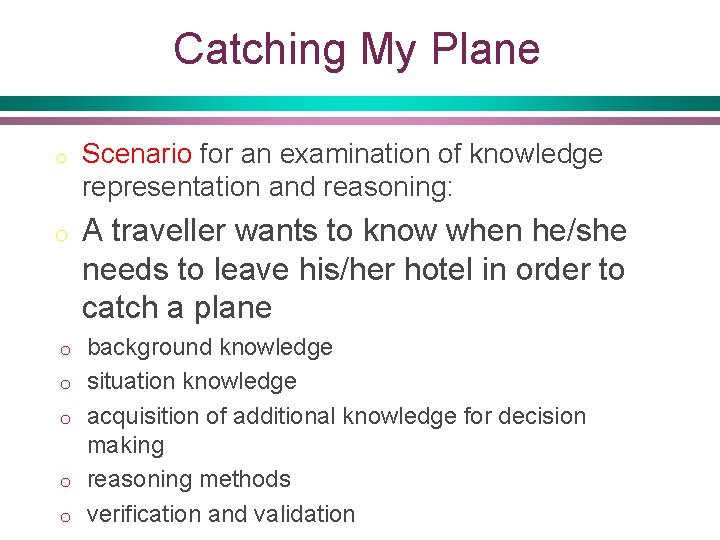 Catching My Plane

o Scenario for an examination of knowledge representation and reasoning:

o A traveller wants to know when he/she needs to leave his/her hotel in order to catch a plane

o background knowledge
o situation knowledge
o acquisition of additional knowledge for decision making
o reasoning methods
o verification and validation